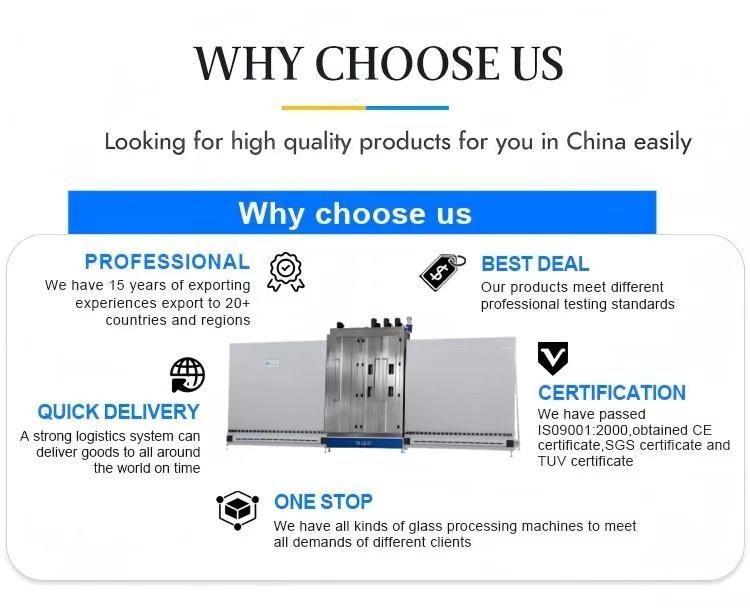 WHY CHOOSE US

Looking for high quality products for you in China easily

Why choose us

PROFESSIONAL
We have 15 years of exporting experiences export to 20+ countries and regions

BEST DEAL
Our products meet different professional testing standards

QUICK DELIVERY
A strong logistics system can deliver goods to all around the world on time

CERTIFICATION
We have passed IS09001:2000,obtained CE certificate,SGS certificate and TUV certificate

ONE STOP
We have all kinds of glass processing machines to meet all demands of different clients